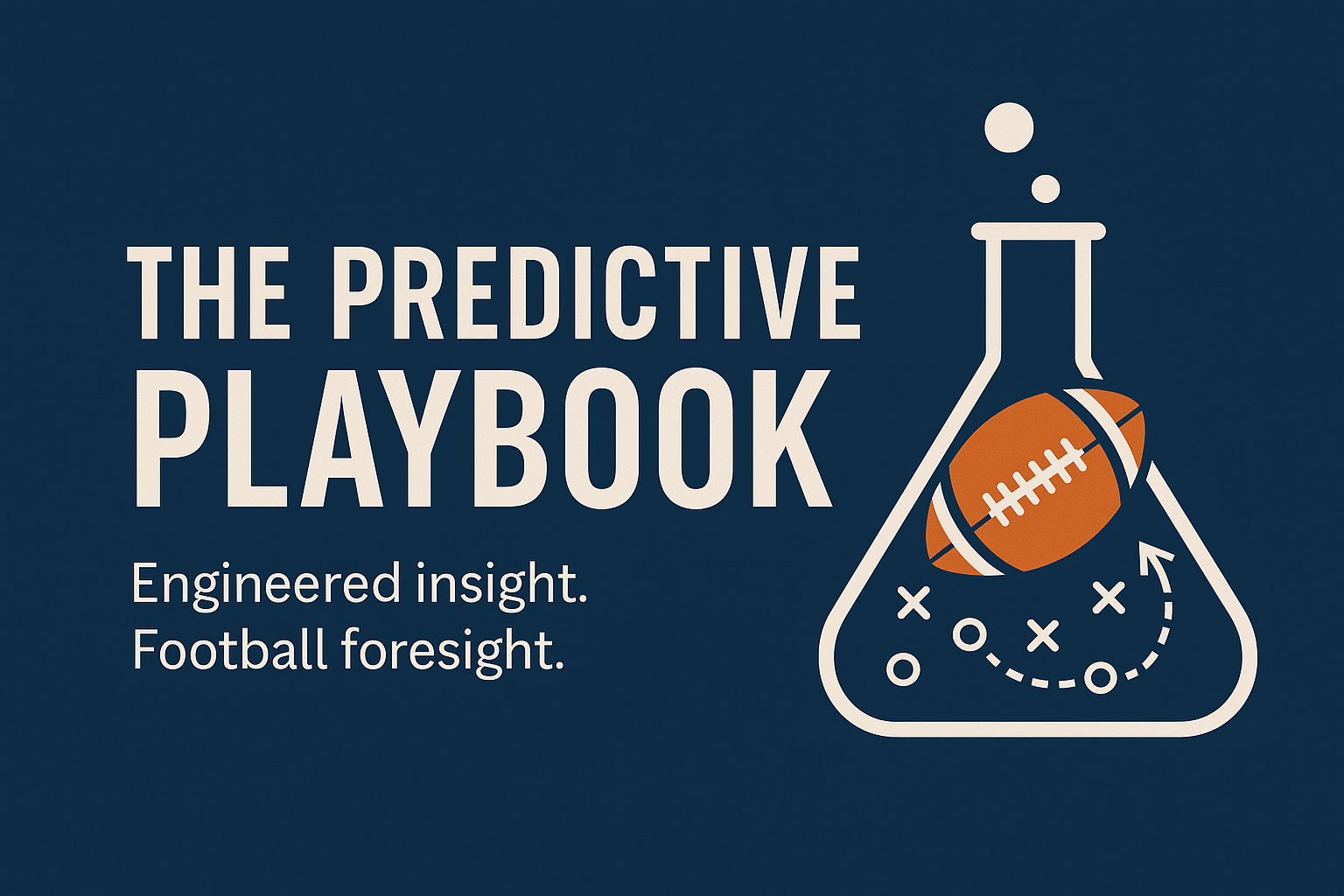 THE PREDICTIVE PLAYBOOK

Engineered insight.
Football foresight.